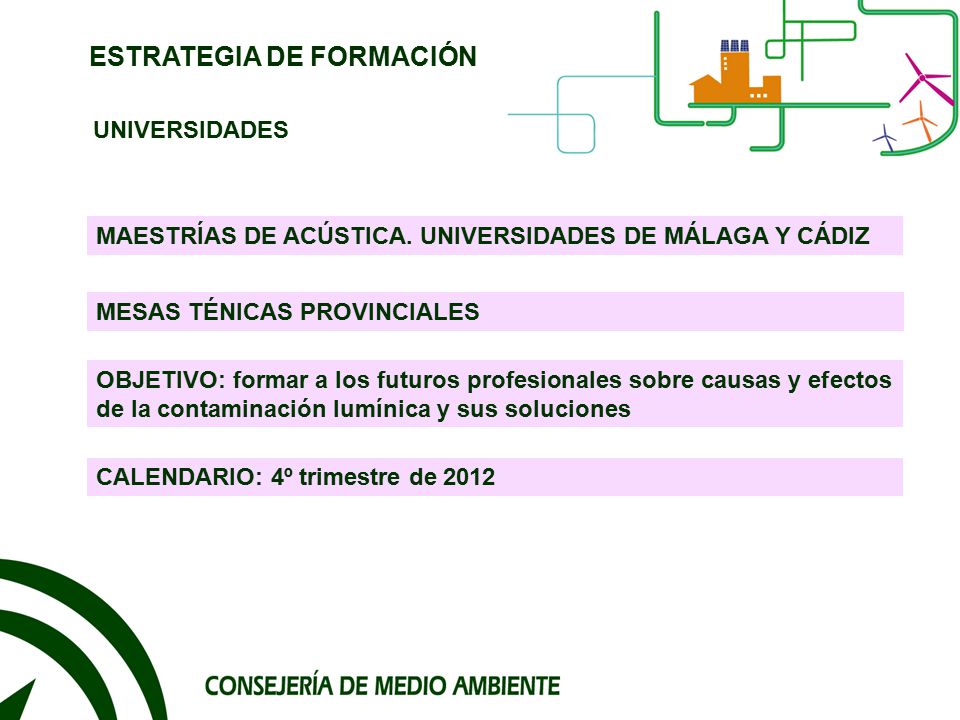 ESTRATEGIA DE FORMACIÓN

UNIVERSIDADES

MAESTRÍAS DE ACÚSTICA. UNIVERSIDADES DE MÁLAGA Y CÁDIZ

MESAS TÉNICAS PROVINCIALES

OBJETIVO: formar a los futuros profesionales sobre causas y efectos de la contaminación lumínica y sus soluciones

CALENDARIO: 4º trimestre de 2012

CONSEJERÍA DE MEDIO AMBIENTE